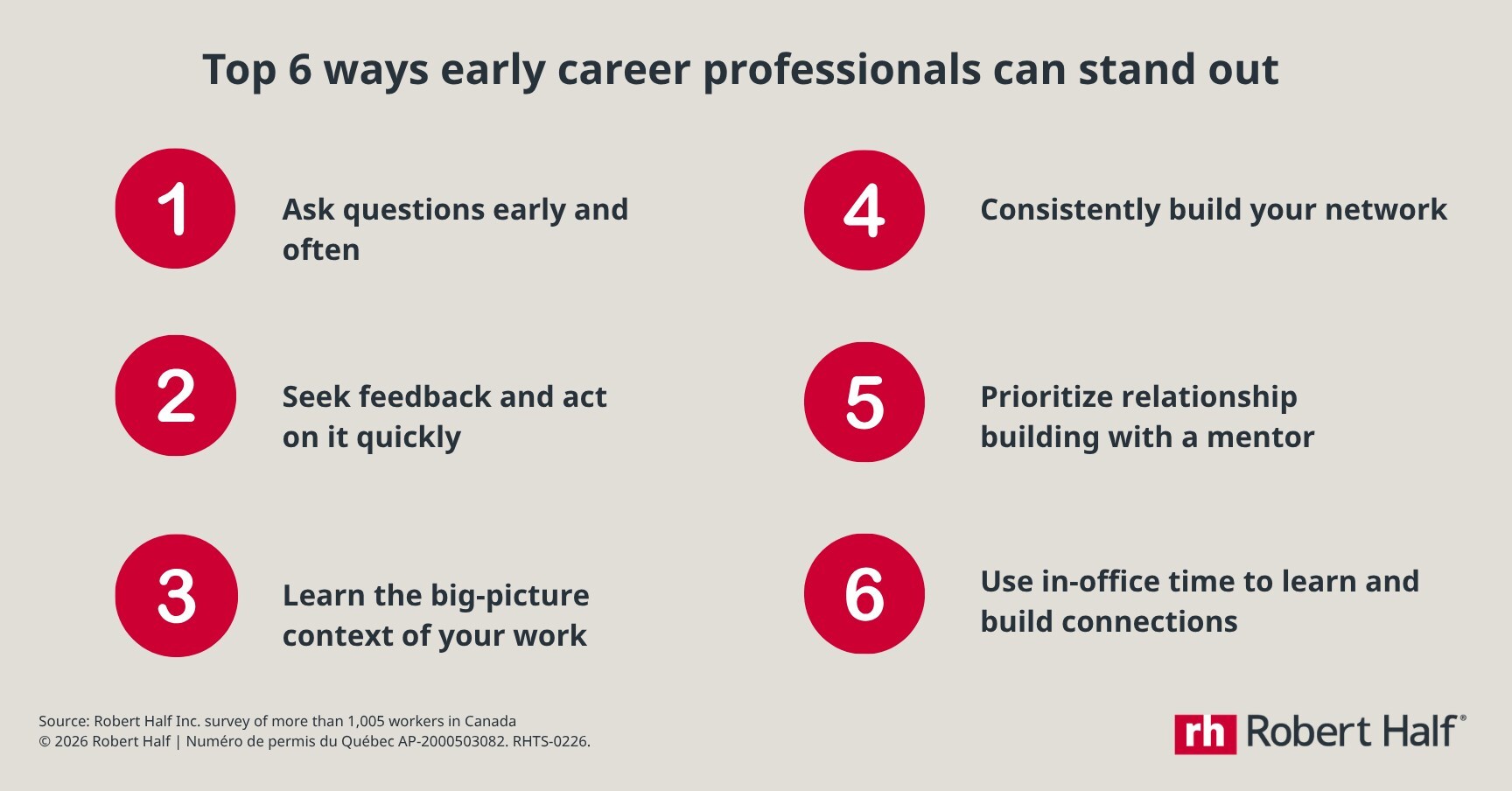 Top 6 ways early career professionals can stand out

1

Ask questions early and often

2

Seek feedback and act on it quickly

3

Learn the big-picture context of your work

4

Consistently build your network

5

Prioritize relationship building with a mentor

6

Use in-office time to learn and build connections

Source: Robert Half Inc. survey of more than 1,005 workers in Canada
© 2026 Robert Half | Numéro de permis du Québec AP-2000503082. RHTS-0226.

rh Robert Half®